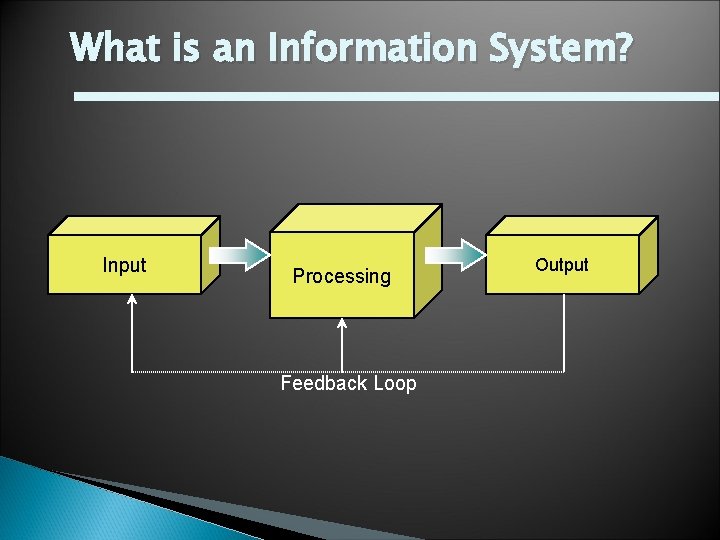 What is an Information System?

Input

Processing

Output

Feedback Loop